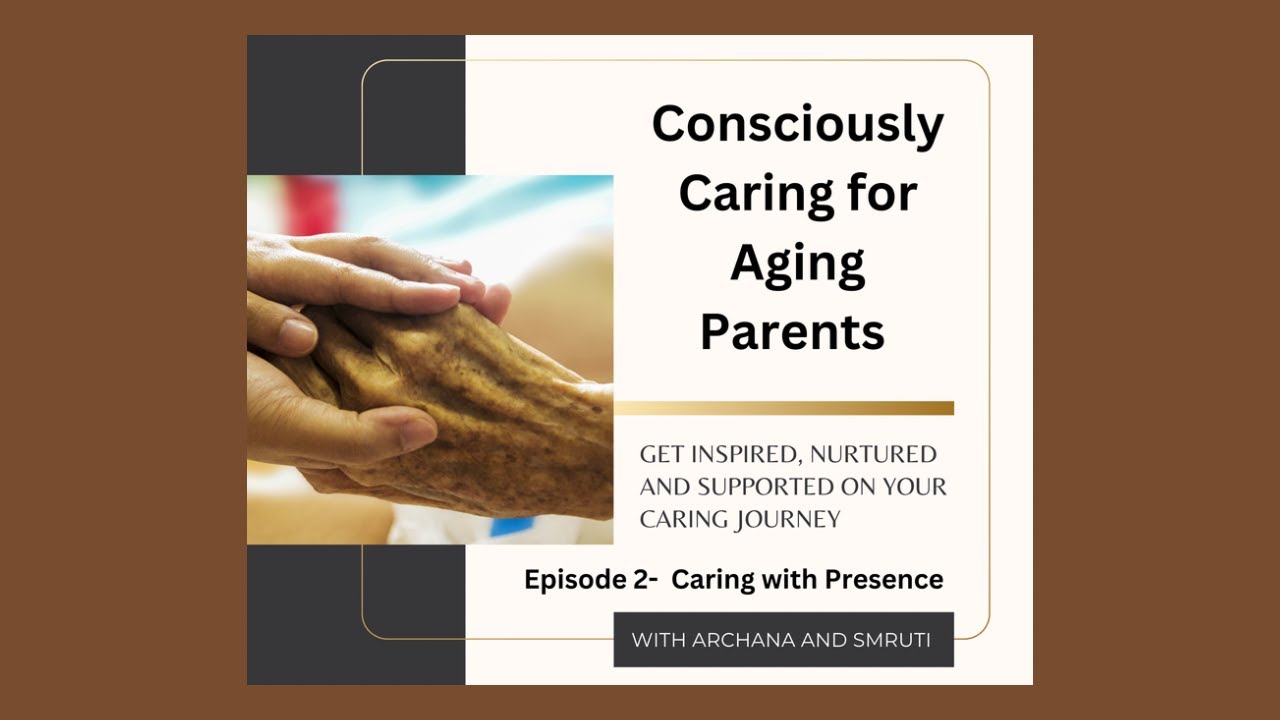 Consciously Caring for Aging Parents

GET INSPIRED, NURTURED AND SUPPORTED ON YOUR CARING JOURNEY

Episode 2- Caring with Presence

WITH ARCHANA AND SMRUTI